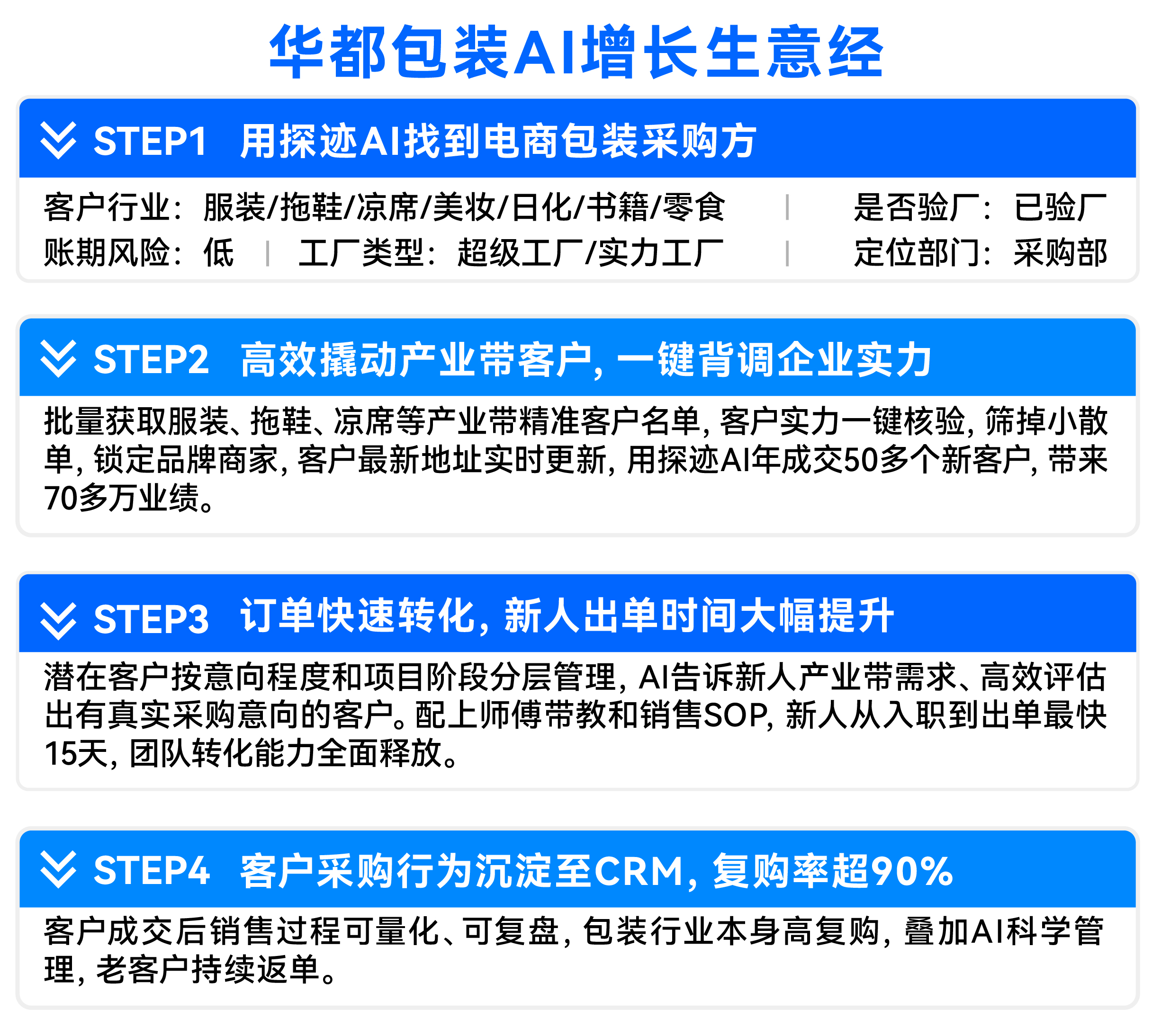 华都包装AI增长生意经

STEP1 用探迹AI找到电商包装采购方

客户行业：服装/拖鞋/凉席/美妆/日化/书籍/零食 | 是否验厂：已验厂
账期风险：低 | 工厂类型：超级工厂/实力工厂 | 定位部门：采购部

STEP2 高效撬动产业带客户，一键背调企业实力

批量获取服装、拖鞋、凉席等产业带精准客户名单，客户实力一键核验，筛掉小散单，锁定品牌商家，客户最新地址实时更新，用探迹AI年成交50多个新客户，带来70多万业绩。

STEP3 订单快速转化，新人出单时间大幅提升

潜在客户按意向程度和项目阶段分层管理，AI告诉新人产业带需求、高效评估出有真实采购意向的客户。配上师傅带教和销售SOP，新人从入职到出单最快15天，团队转化能力全面释放。

STEP4 客户采购行为沉淀至CRM，复购率超90%

客户成交后销售过程可量化、可复盘，包装行业本身高复购，叠加AI科学管理，老客户持续返单。